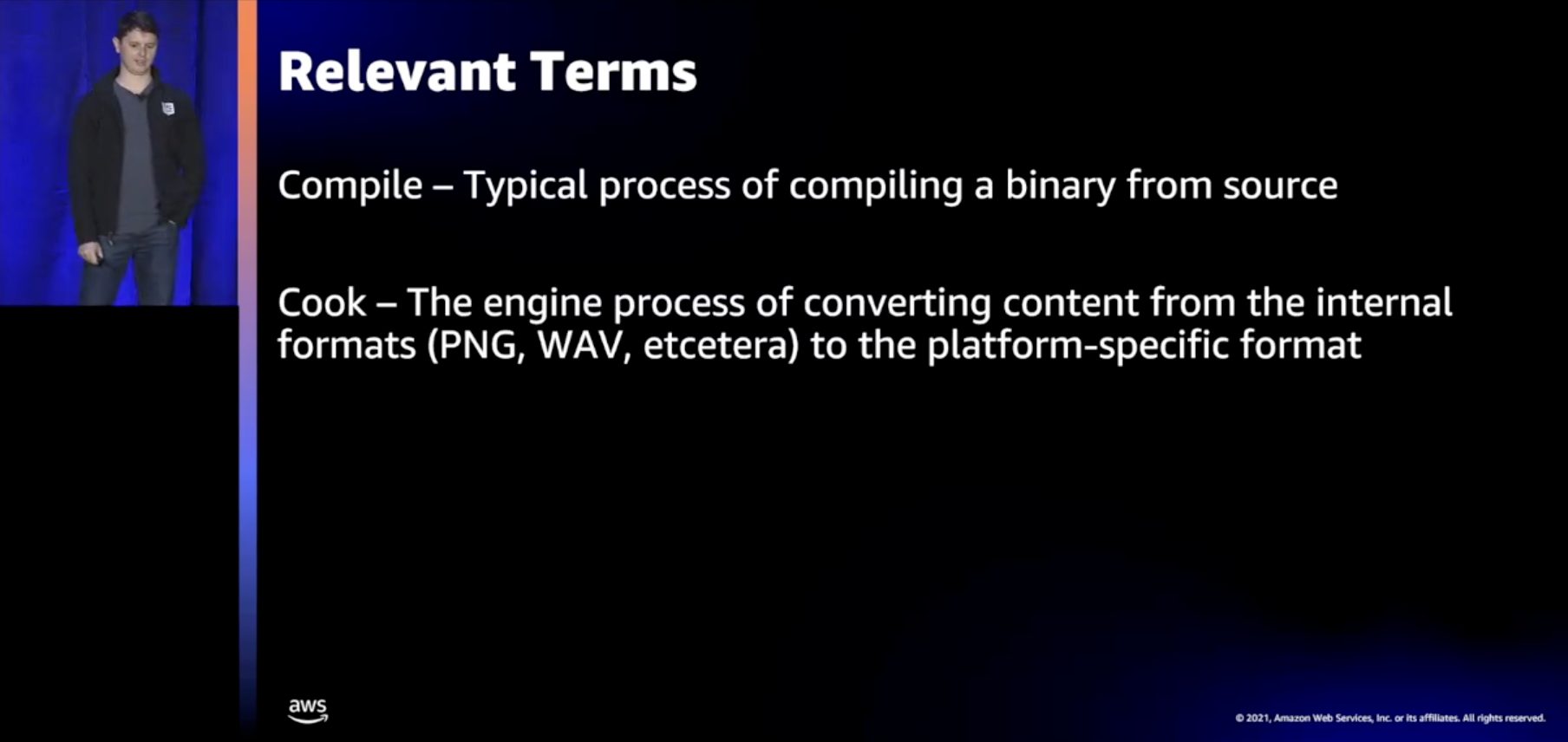 Relevant Terms

Compile – Typical process of compiling a binary from source

Cook – The engine process of converting content from the internal formats (PNG, WAV, etcetera) to the platform-specific format

aws

© 2021, Amazon Web Services, Inc. or its affiliates. All rights reserved.